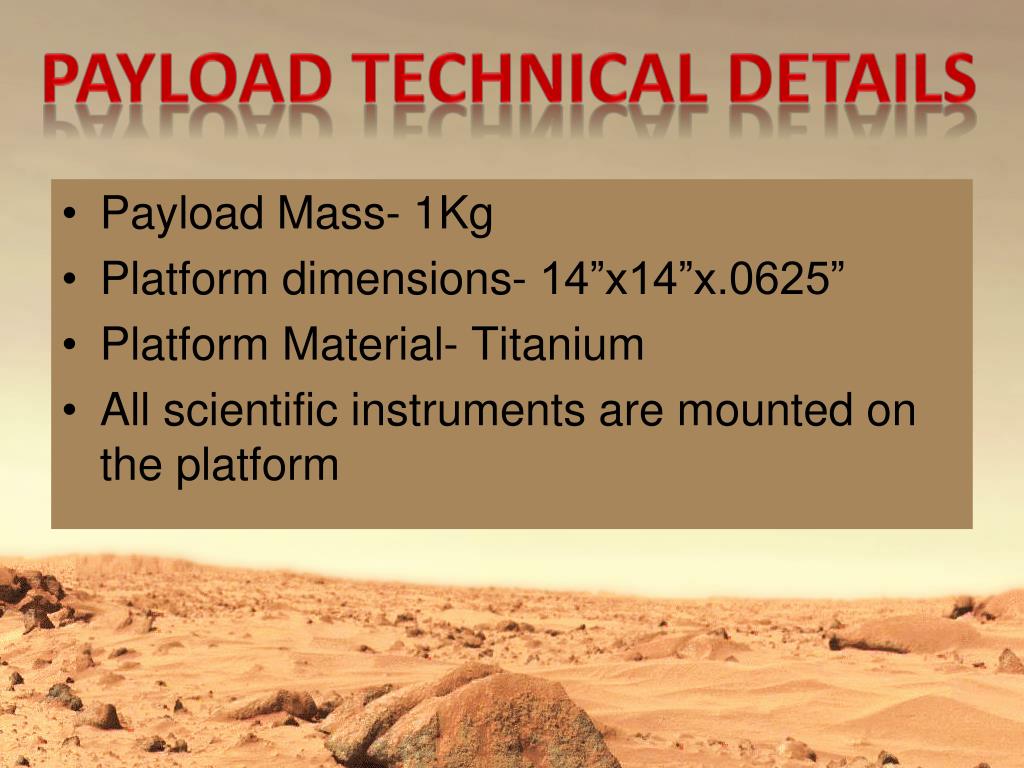 PAYLOAD TECHNICAL DETAILS

• Payload Mass- 1Kg
• Platform dimensions- 14”x14”x.0625”
• Platform Material- Titanium
• All scientific instruments are mounted on the platform